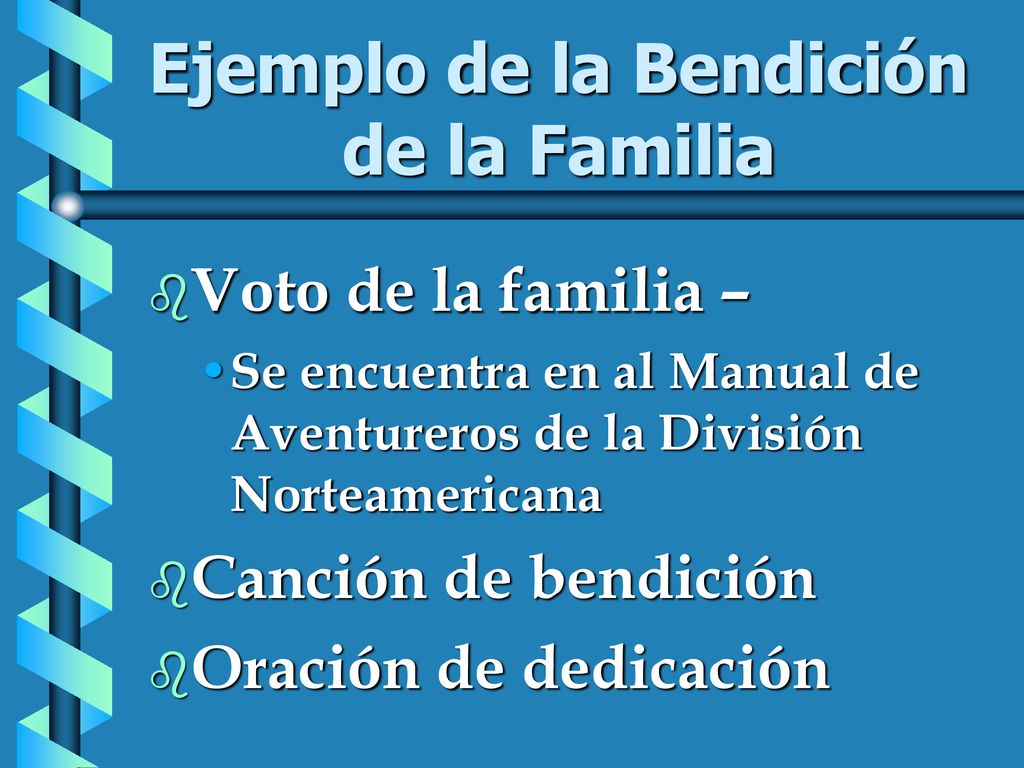 Ejemplo de la Bendición de la Familia

Voto de la familia –

• Se encuentra en al Manual de Aventureros de la División Norteamericana

Canción de bendición

Oración de dedicación